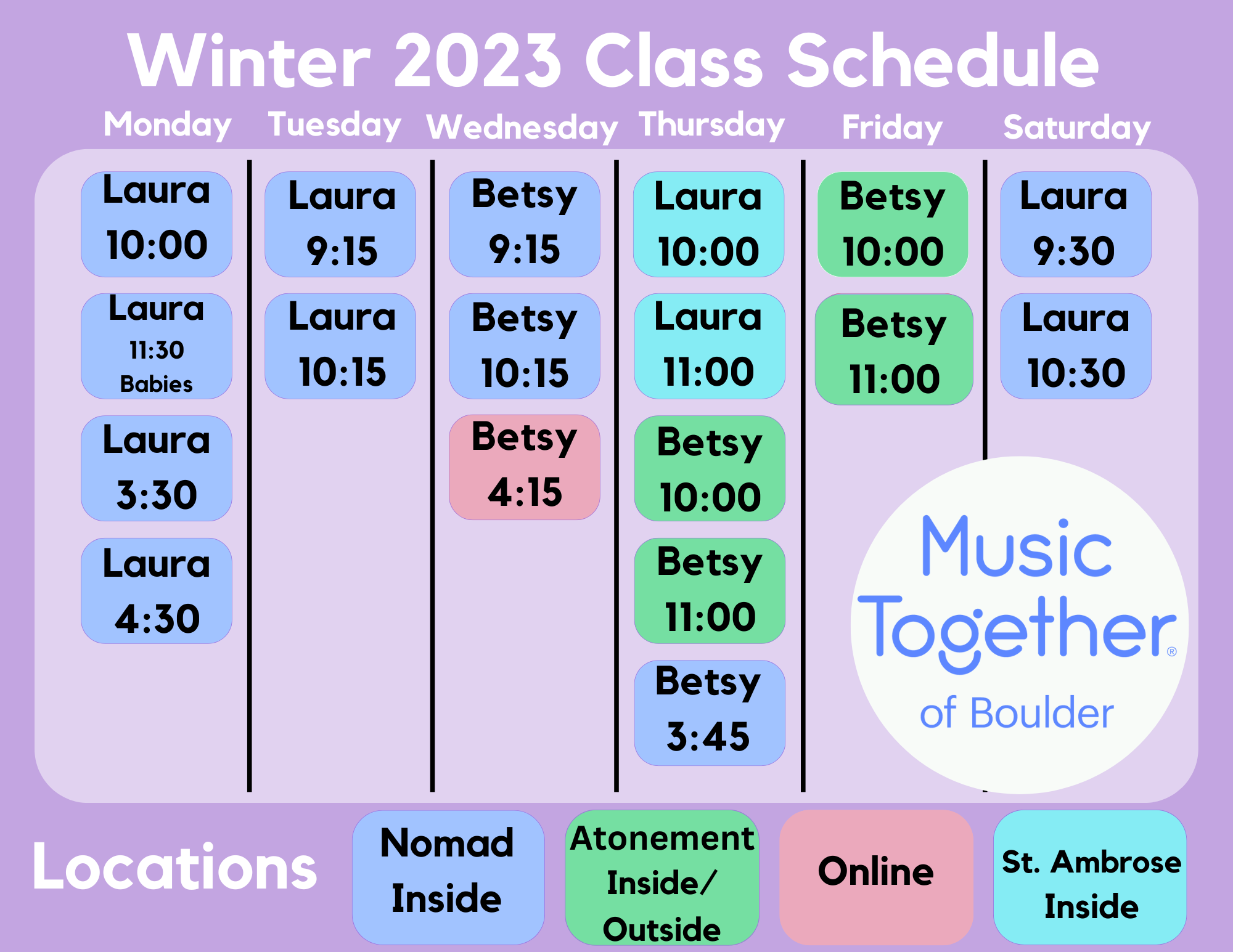 Winter 2023 Class Schedule

| Monday | Tuesday | Wednesday | Thursday | Friday | Saturday |
|---|---|---|---|---|---|
| Laura 10:00 | Laura 9:15 | Betsy 9:15 | Laura 10:00 | Betsy 10:00 | Laura 9:30 |
| Laura 11:30 Babies | Laura 10:15 | Betsy 10:15 | Laura 11:00 | Betsy 11:00 | Laura 10:30 |
| Laura 3:30 | | Betsy 4:15 | Betsy 10:00 | | |
| Laura 4:30 | | | Betsy 11:00 | | |
| | | | Betsy 3:45 | | |

Music Together® of Boulder

Locations

Nomad Inside

Atonement Inside/ Outside

Online

St. Ambrose Inside